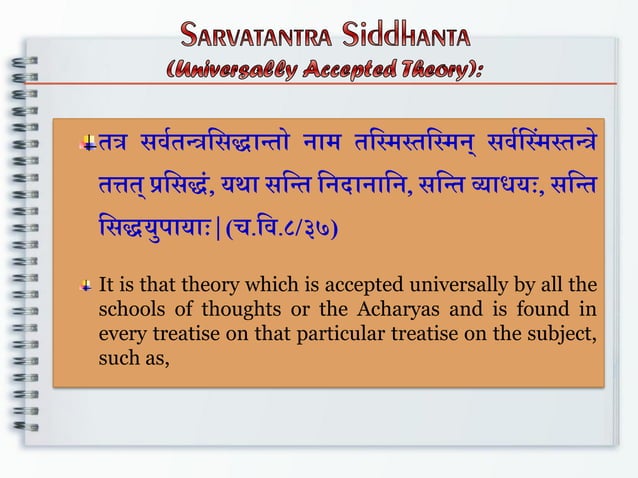 SARVATANTRA SIDDHANTA
(Universally Accepted Theory):

तत्र सर्वतन्त्रसिद्धान्तो नाम तस्मिंस्तस्मिन् सर्वस्मिंस्तन्त्रे तत्तत् प्रसिद्धं, यथा सन्ति निदानानि, सन्ति व्याधयः, सन्ति सिद्ध्युपायाः|(च.वि.८/३७)

It is that theory which is accepted universally by all the schools of thoughts or the Acharyas and is found in every treatise on that particular treatise on the subject, such as,